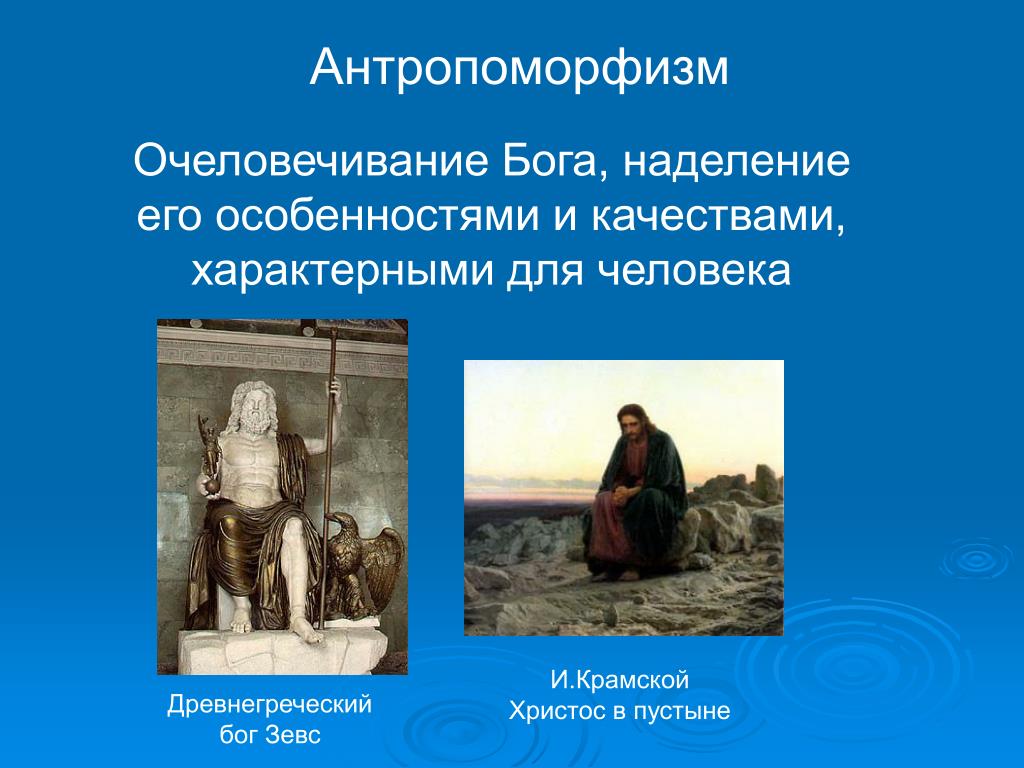 Антропоморфизм

Очеловечивание Бога, наделение его особенностями и качествами, характерными для человека

Древнегреческий бог Зевс

И.Крамской
Христос в пустыне